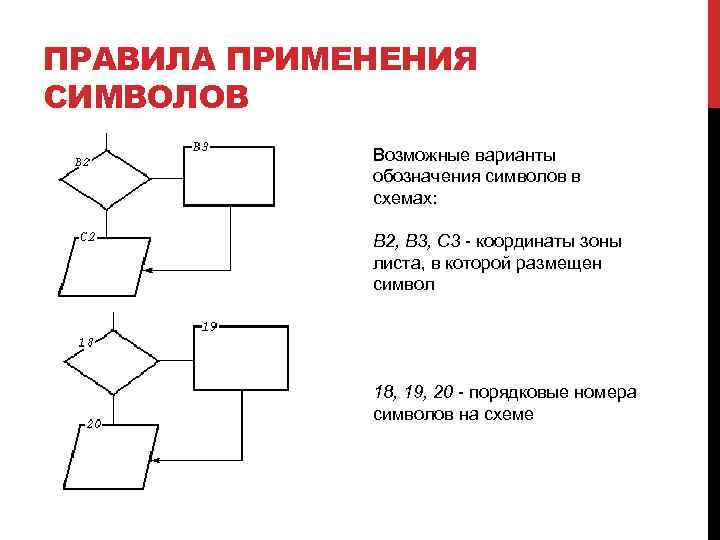 ПРАВИЛА ПРИМЕНЕНИЯ СИМВОЛОВ

B2

B3

C2

18

19

20

Возможные варианты обозначения символов в схемах:

B2, B3, C3 - координаты зоны листа, в которой размещен символ

18, 19, 20 - порядковые номера символов на схеме